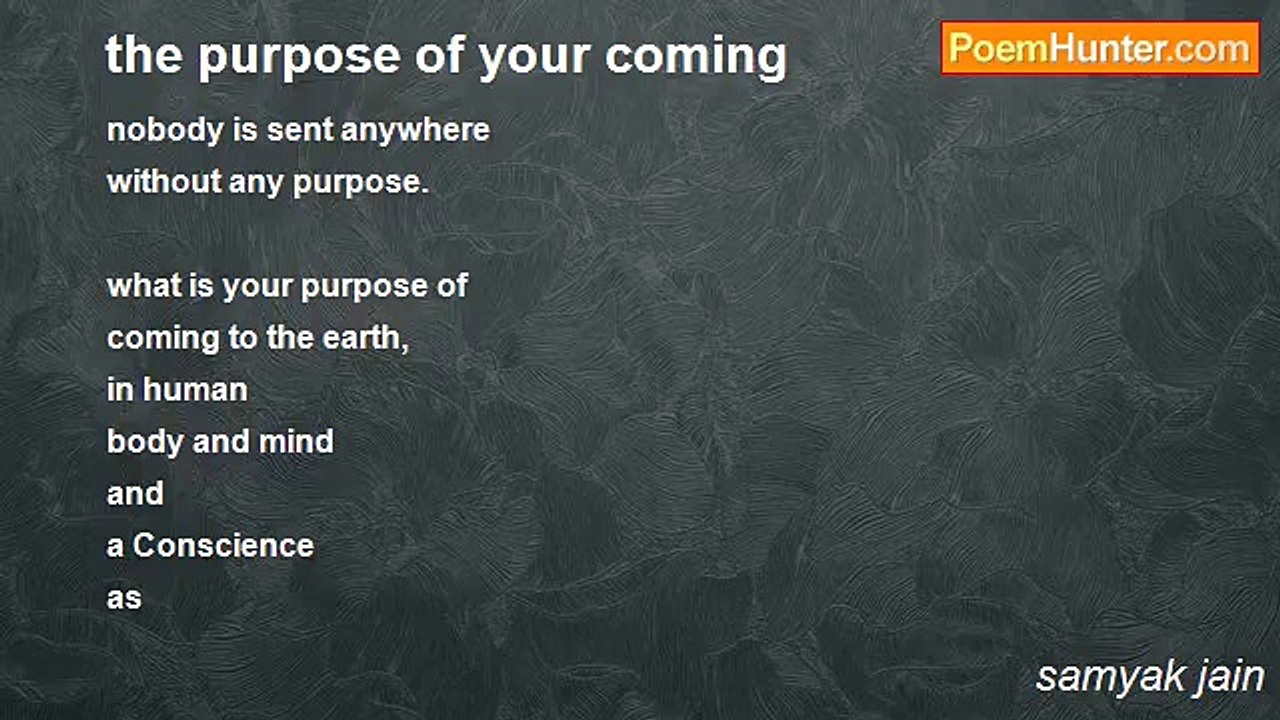 the purpose of your coming

PoemHunter.com

nobody is sent anywhere
without any purpose.

what is your purpose of
coming to the earth,
in human
body and mind
and
a Conscience
as

samyak jain